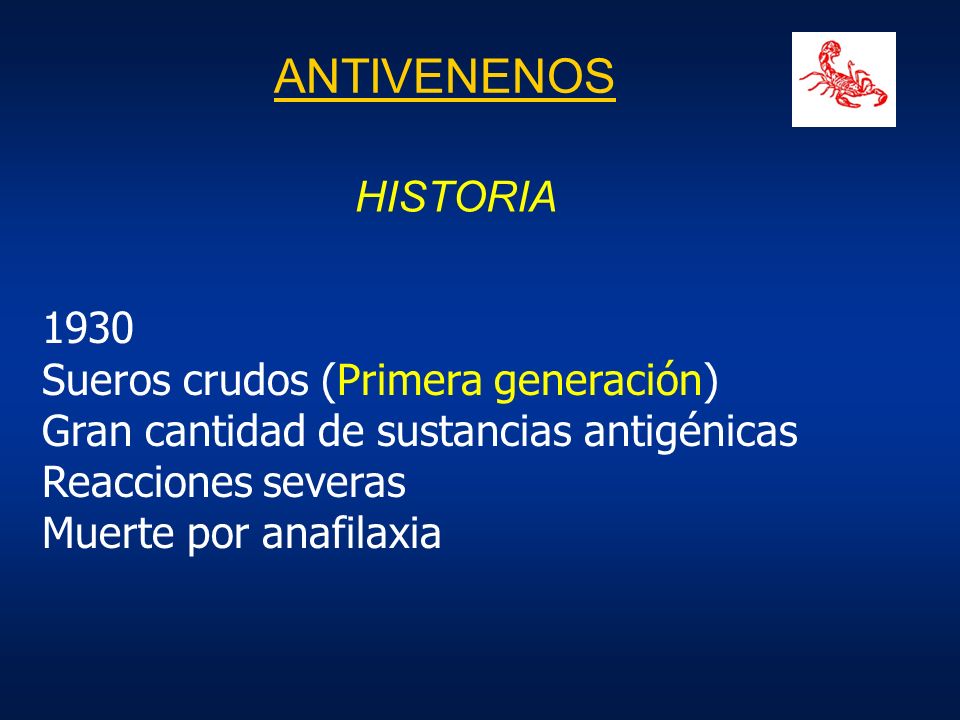 ANTIVENENOS

HISTORIA

1930
Sueros crudos (Primera generación)
Gran cantidad de sustancias antigénicas
Reacciones severas
Muerte por anafilaxia